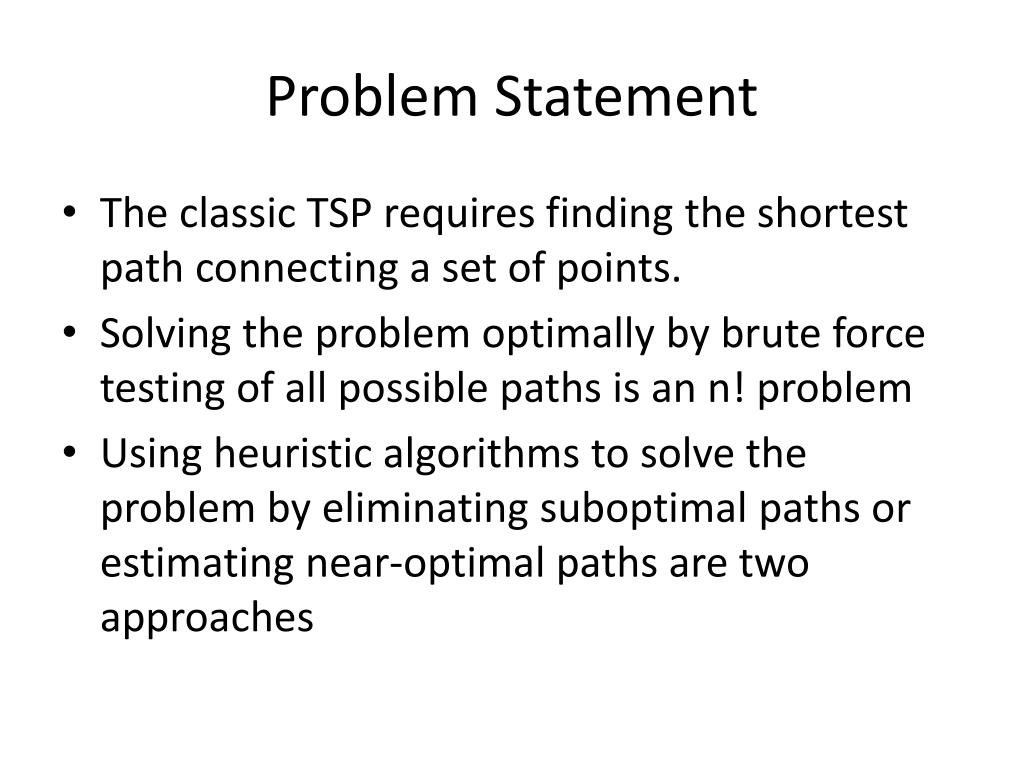 Problem Statement

• The classic TSP requires finding the shortest path connecting a set of points.
• Solving the problem optimally by brute force testing of all possible paths is an n! problem
• Using heuristic algorithms to solve the problem by eliminating suboptimal paths or estimating near-optimal paths are two approaches